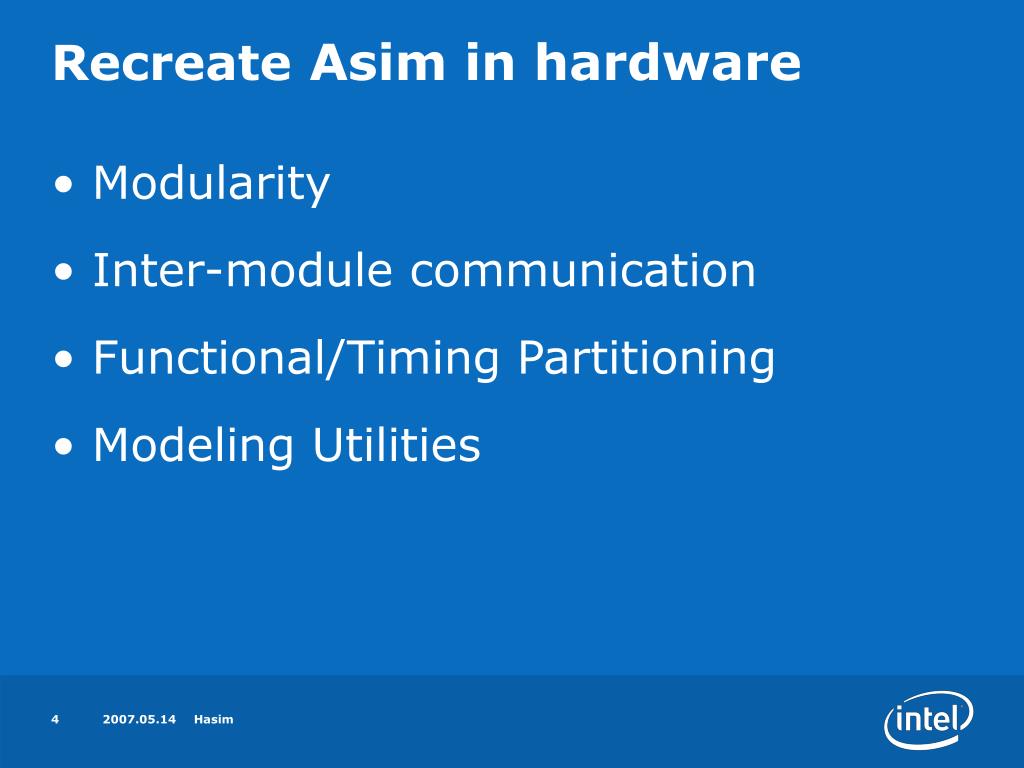 Recreate Asim in hardware

• Modularity

• Inter-module communication

• Functional/Timing Partitioning

• Modeling Utilities

4 2007.05.14 Hasim

intel